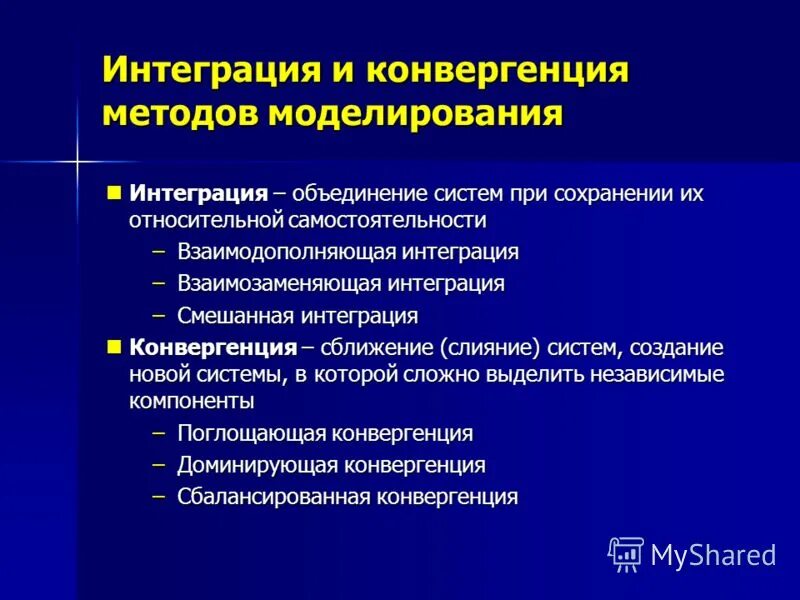 Интеграция и конвергенция методов моделирования

Интеграция – объединение систем при сохранении их относительной самостоятельности

– Взаимодополняющая интеграция

– Взаимозаменяющая интеграция

– Смешанная интеграция

Конвергенция – сближение (слияние) систем, создание новой системы, в которой сложно выделить независимые компоненты

– Поглощающая конвергенция

– Доминирующая конвергенция

– Сбалансированная конвергенция

MyShared